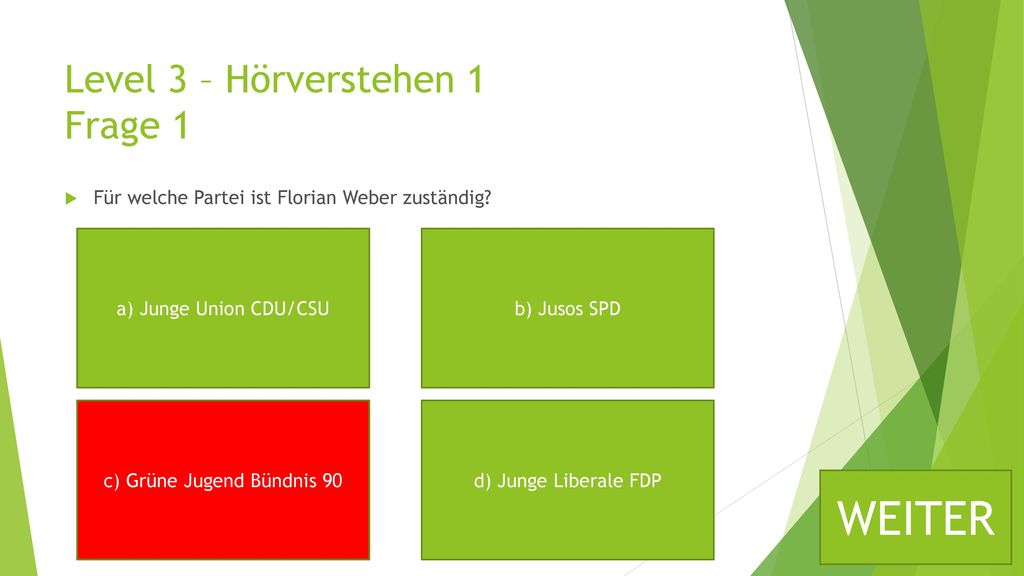 Level 3 – Hörverstehen 1
Frage 1

Für welche Partei ist Florian Weber zuständig?

a) Junge Union CDU/CSU

b) Jusos SPD

c) Grüne Jugend Bündnis 90

d) Junge Liberale FDP

WEITER